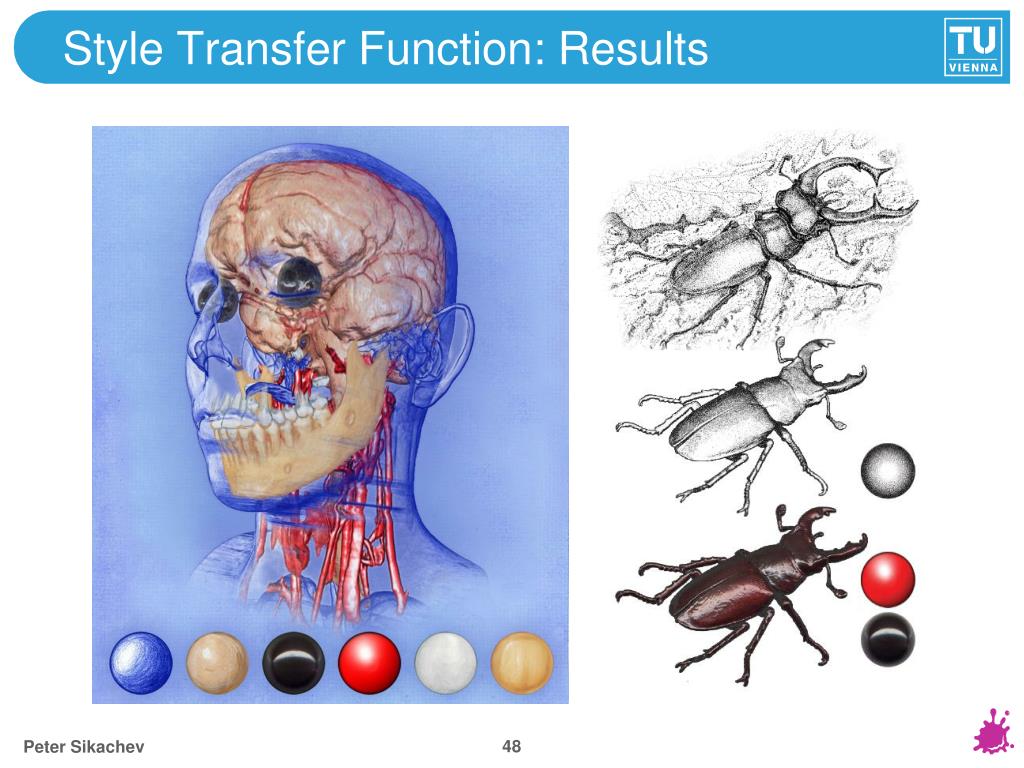 Style Transfer Function: Results

TU VIENNA

Peter Sikachev

48